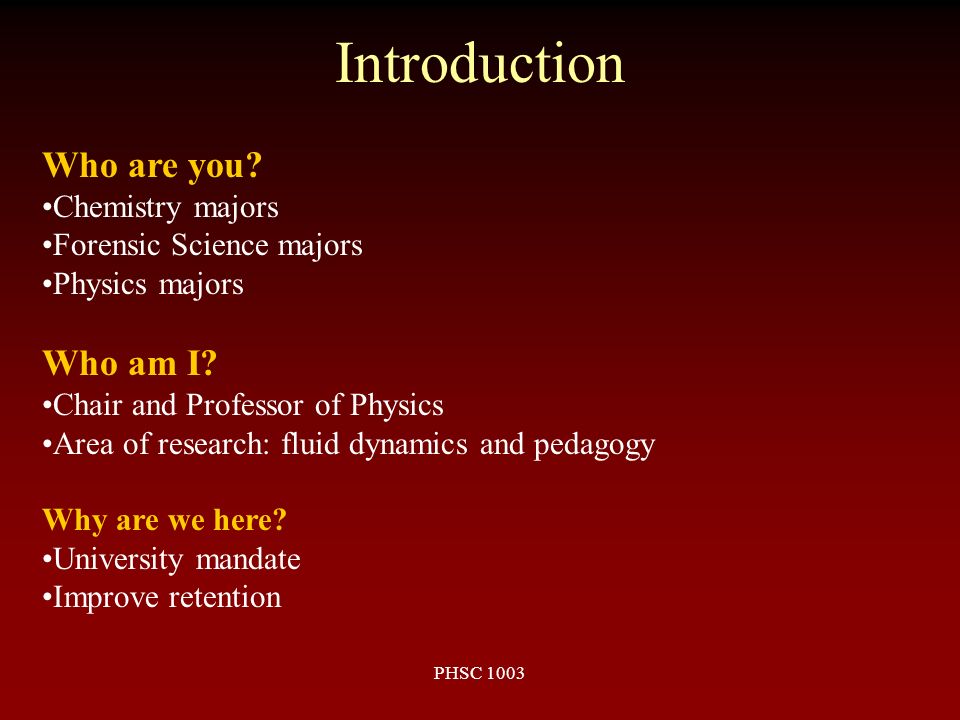 Introduction

Who are you?
•Chemistry majors
•Forensic Science majors
•Physics majors

Who am I?
•Chair and Professor of Physics
•Area of research: fluid dynamics and pedagogy

Why are we here?
•University mandate
•Improve retention

PHSC 1003